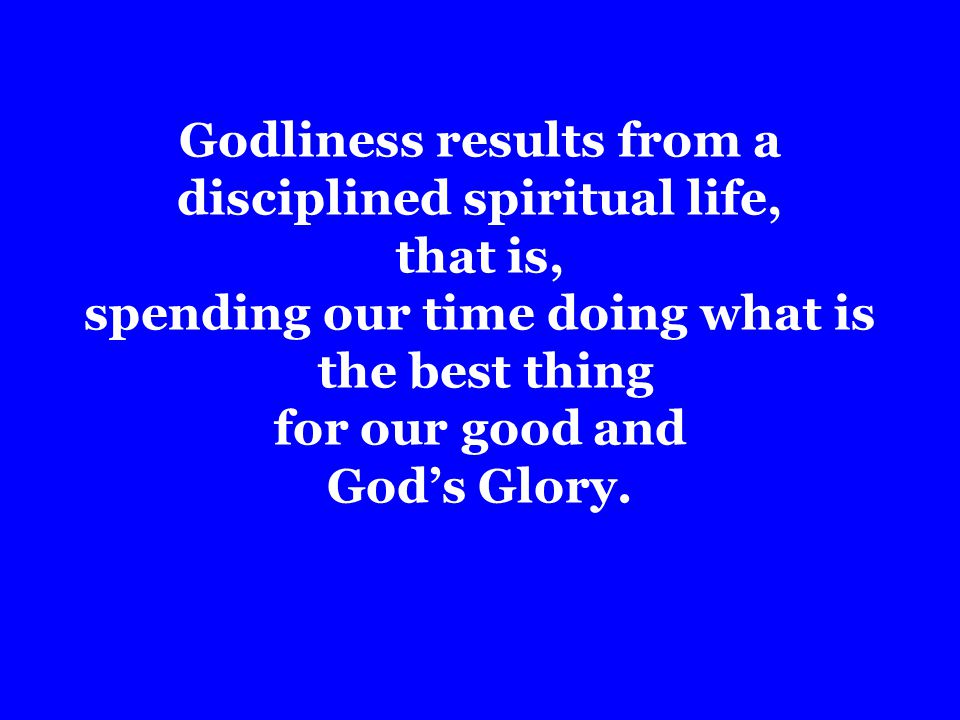 Godliness results from a disciplined spiritual life, that is, spending our time doing what is the best thing for our good and God’s Glory.